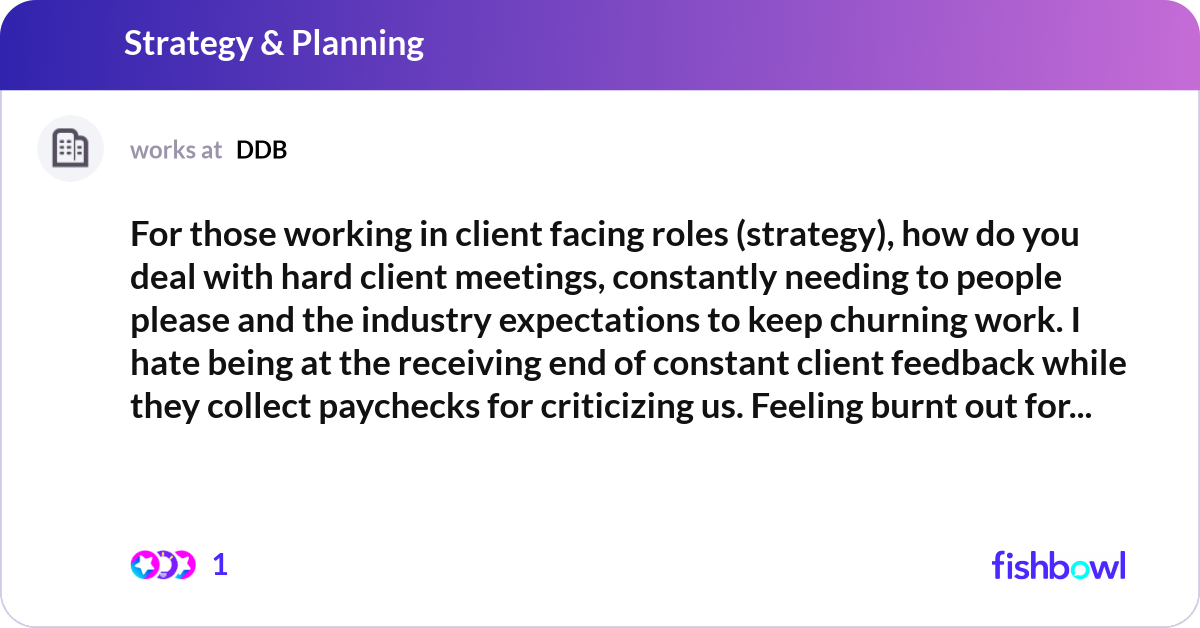 Strategy & Planning

works at DDB

For those working in client facing roles (strategy), how do you deal with hard client meetings, constantly needing to people please and the industry expectations to keep churning work. I hate being at the receiving end of constant client feedback while they collect paychecks for criticizing us. Feeling burnt out for...

1

fishbowl